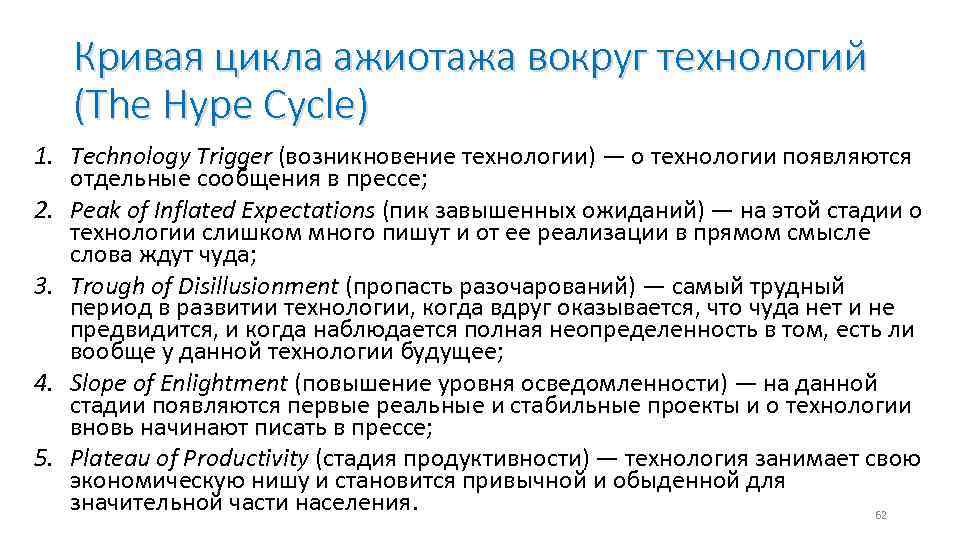 Кривая цикла ажиотажа вокруг технологий (The Hype Cycle)

1. Technology Trigger (возникновение технологии) — о технологии появляются отдельные сообщения в прессе;
2. Peak of Inflated Expectations (пик завышенных ожиданий) — на этой стадии о технологии слишком много пишут и от ее реализации в прямом смысле слова ждут чуда;
3. Trough of Disillusionment (пропасть разочарований) — самый трудный период в развитии технологии, когда вдруг оказывается, что чуда нет и не предвидится, и когда наблюдается полная неопределенность в том, есть ли вообще у данной технологии будущее;
4. Slope of Enlightment (повышение уровня осведомленности) — на данной стадии появляются первые реальные и стабильные проекты и о технологии вновь начинают писать в прессе;
5. Plateau of Productivity (стадия продуктивности) — технология занимает свою экономическую нишу и становится привычной и обыденной для значительной части населения.

62